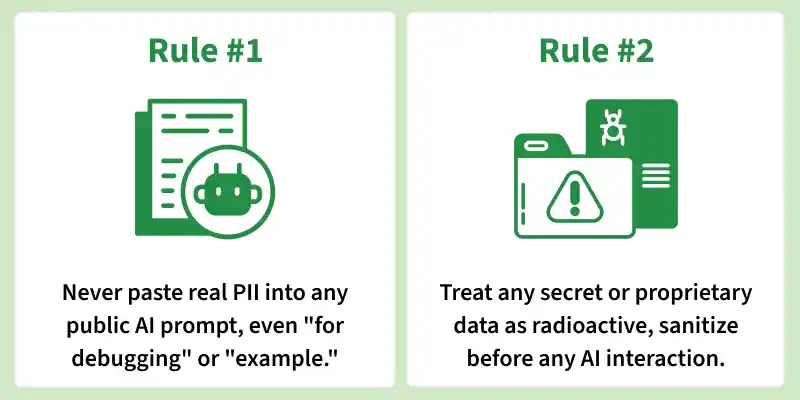 Rule #1

Never paste real PII into any public AI prompt, even "for debugging" or "example."

Rule #2

Treat any secret or proprietary data as radioactive, sanitize before any AI interaction.